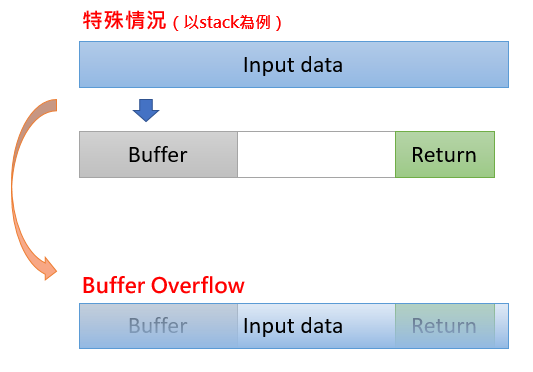 特殊情況（以stack為例）

Input data

Buffer

Return

Buffer Overflow

Buffer

Input data

Return